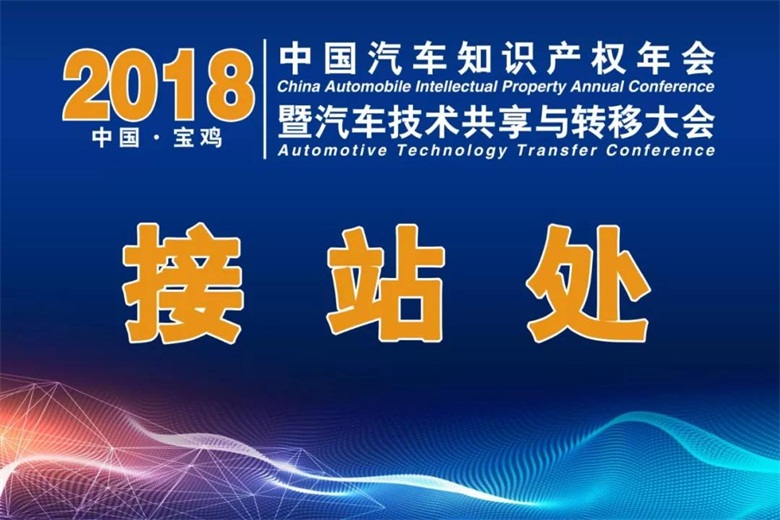 2018
中国 · 宝鸡

中国汽车知识产权年会
China Automobile Intellectual Property Annual Conference
暨汽车技术共享与转移大会
Automotive Technology Transfer Conference

接 站 处